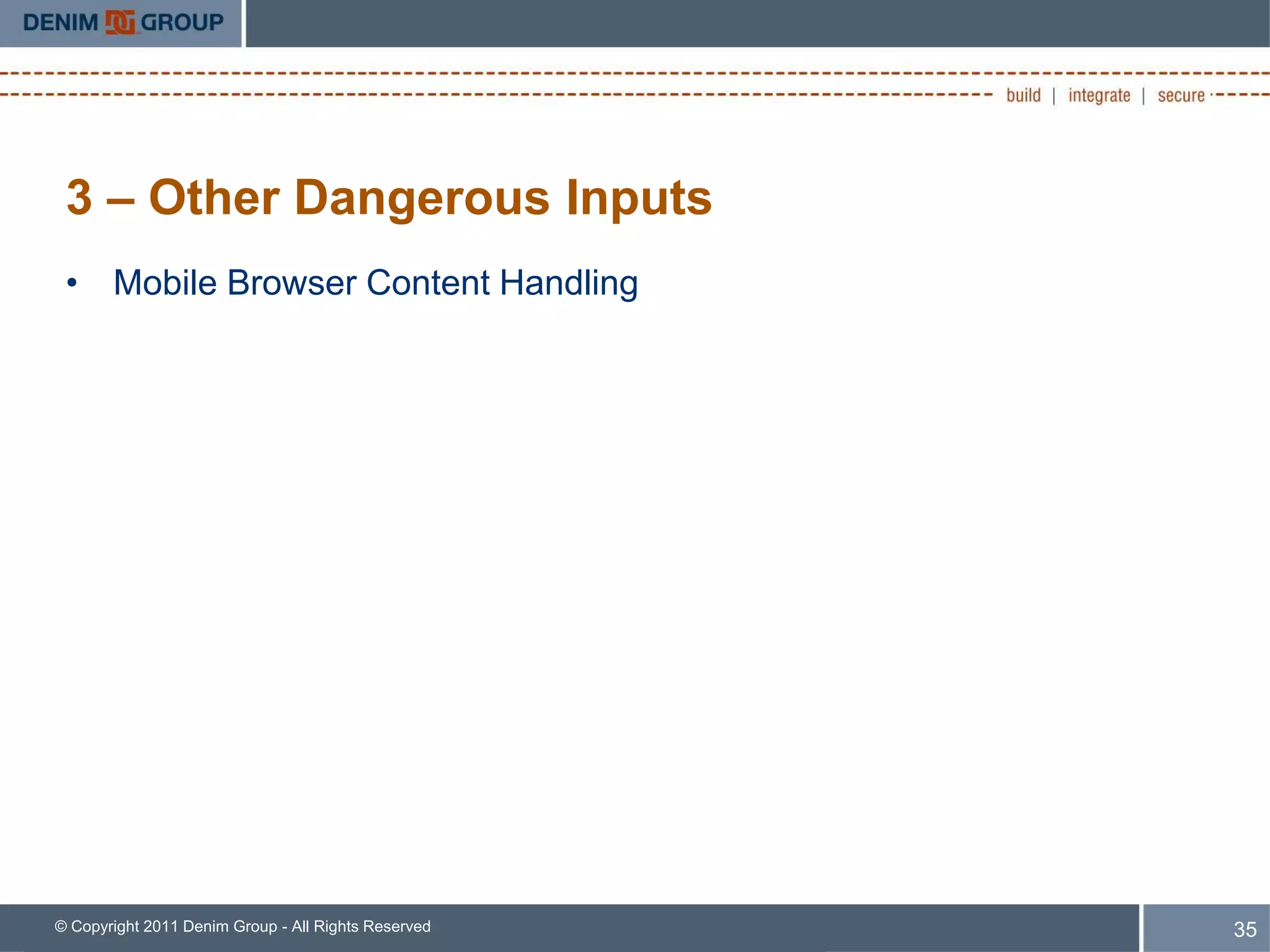 DENIM GROUP

build | integrate | secure

3 – Other Dangerous Inputs

• Mobile Browser Content Handling

© Copyright 2011 Denim Group - All Rights Reserved

35